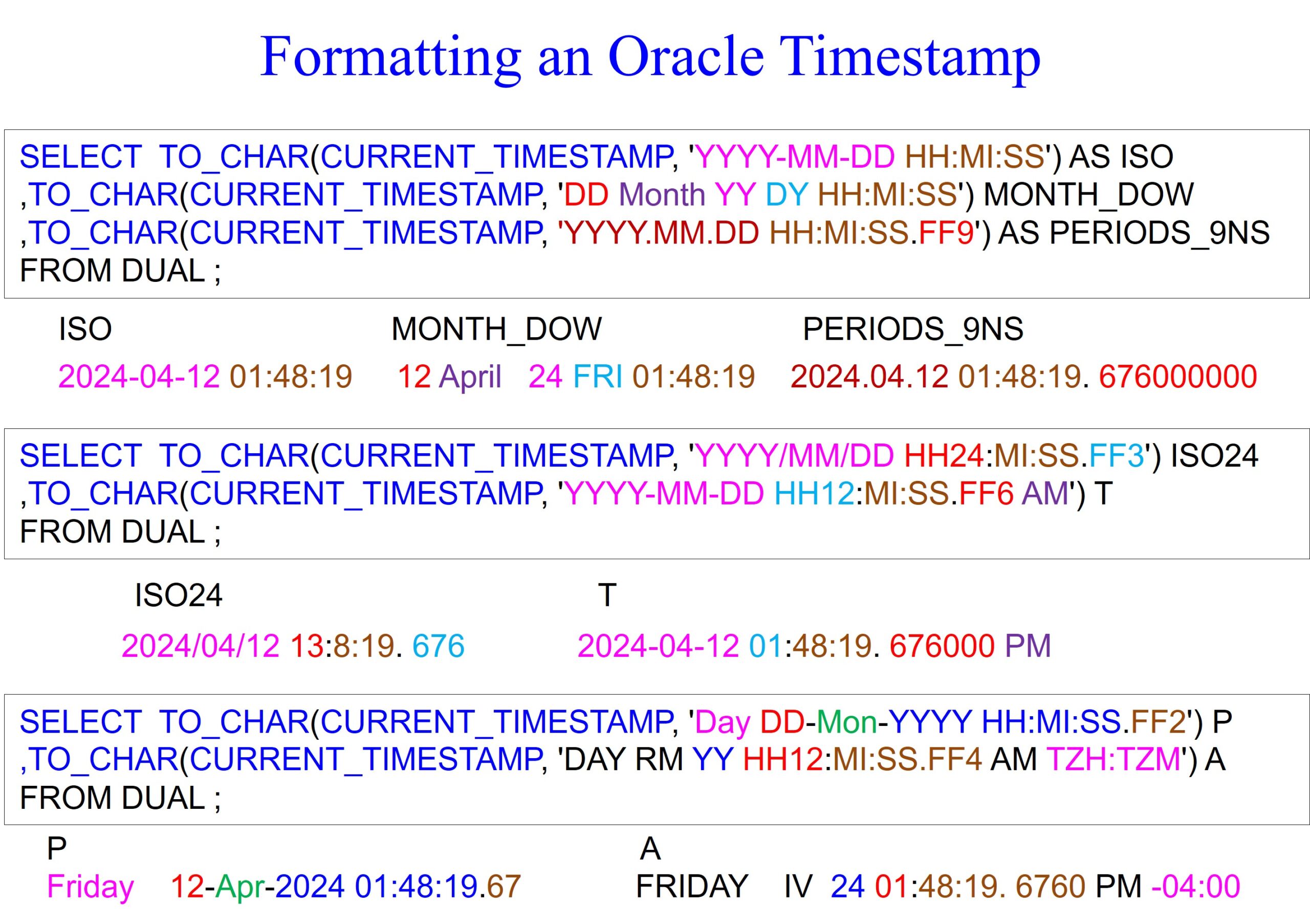 Formatting an Oracle Timestamp

SELECT TO_CHAR(CURRENT_TIMESTAMP, 'YYYY-MM-DD HH:MI:SS') AS ISO
,TO_CHAR(CURRENT_TIMESTAMP, 'DD Month YY DY HH:MI:SS') MONTH_DOW
,TO_CHAR(CURRENT_TIMESTAMP, 'YYYY.MM.DD HH:MI:SS.FF9') AS PERIODS_9NS
FROM DUAL ;

| ISO | MONTH_DOW | PERIODS_9NS |
|---|---|---|
| 2024-04-12 01:48:19 | 12 April 24 FRI 01:48:19 | 2024.04.12 01:48:19. 676000000 |

SELECT TO_CHAR(CURRENT_TIMESTAMP, 'YYYY/MM/DD HH24:MI:SS.FF3') ISO24
,TO_CHAR(CURRENT_TIMESTAMP, 'YYYY-MM-DD HH12:MI:SS.FF6 AM') T
FROM DUAL ;

| ISO24 | T |
|---|---|
| 2024/04/12 13:8:19. 676 | 2024-04-12 01:48:19. 676000 PM |

SELECT TO_CHAR(CURRENT_TIMESTAMP, 'Day DD-Mon-YYYY HH:MI:SS.FF2') P
,TO_CHAR(CURRENT_TIMESTAMP, 'DAY RM YY HH12:MI:SS.FF4 AM TZH:TZM') A
FROM DUAL ;

| P | A |
|---|---|
| Friday 12-Apr-2024 01:48:19.67 | FRIDAY IV 24 01:48:19. 6760 PM -04:00 |